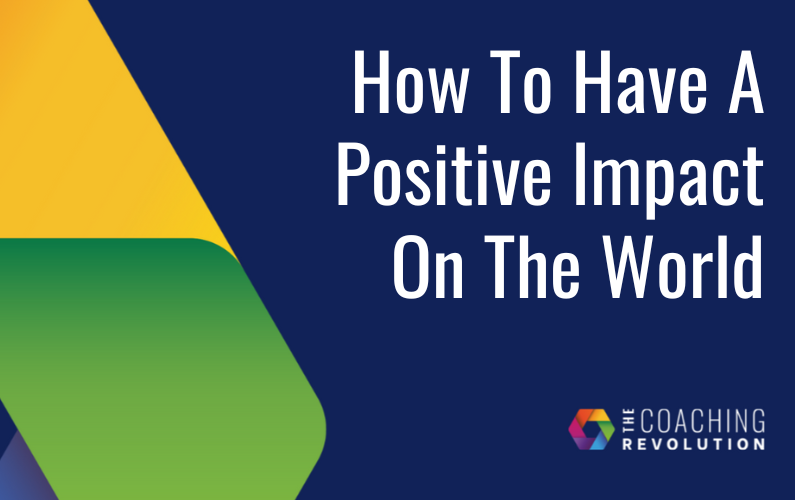 How To Have A Positive Impact On The World

THE COACHING REVOLUTION